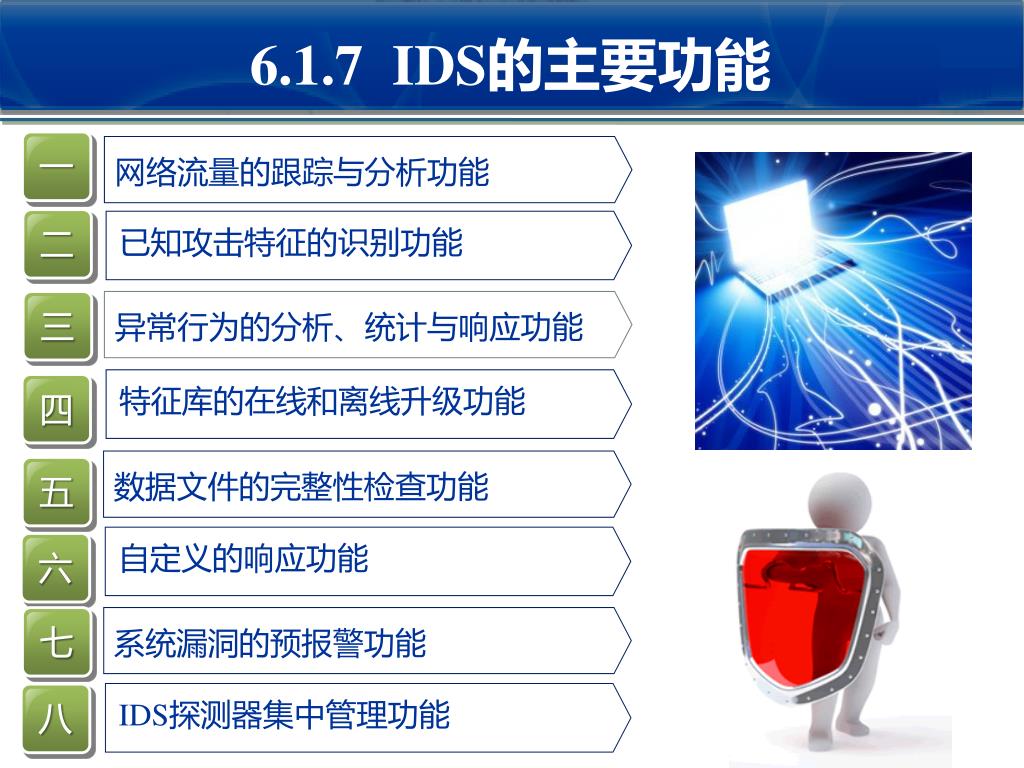 6.1.7 IDS的主要功能

一 网络流量的跟踪与分析功能

二 已知攻击特征的识别功能

三 异常行为的分析、统计与响应功能

四 特征库的在线和离线升级功能

五 数据文件的完整性检查功能

六 自定义的响应功能

七 系统漏洞的预报警功能

八 IDS探测器集中管理功能